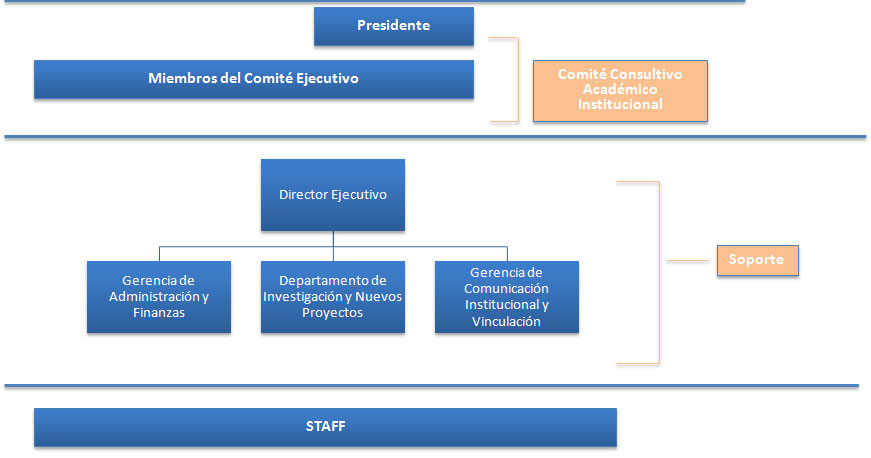 Presidente

Miembros del Comité Ejecutivo

Comité Consultivo Académico Institucional

Director Ejecutivo

Gerencia de Administración y Finanzas

Departamento de Investigación y Nuevos Proyectos

Gerencia de Comunicación Institucional y Vinculación

Soporte

STAFF